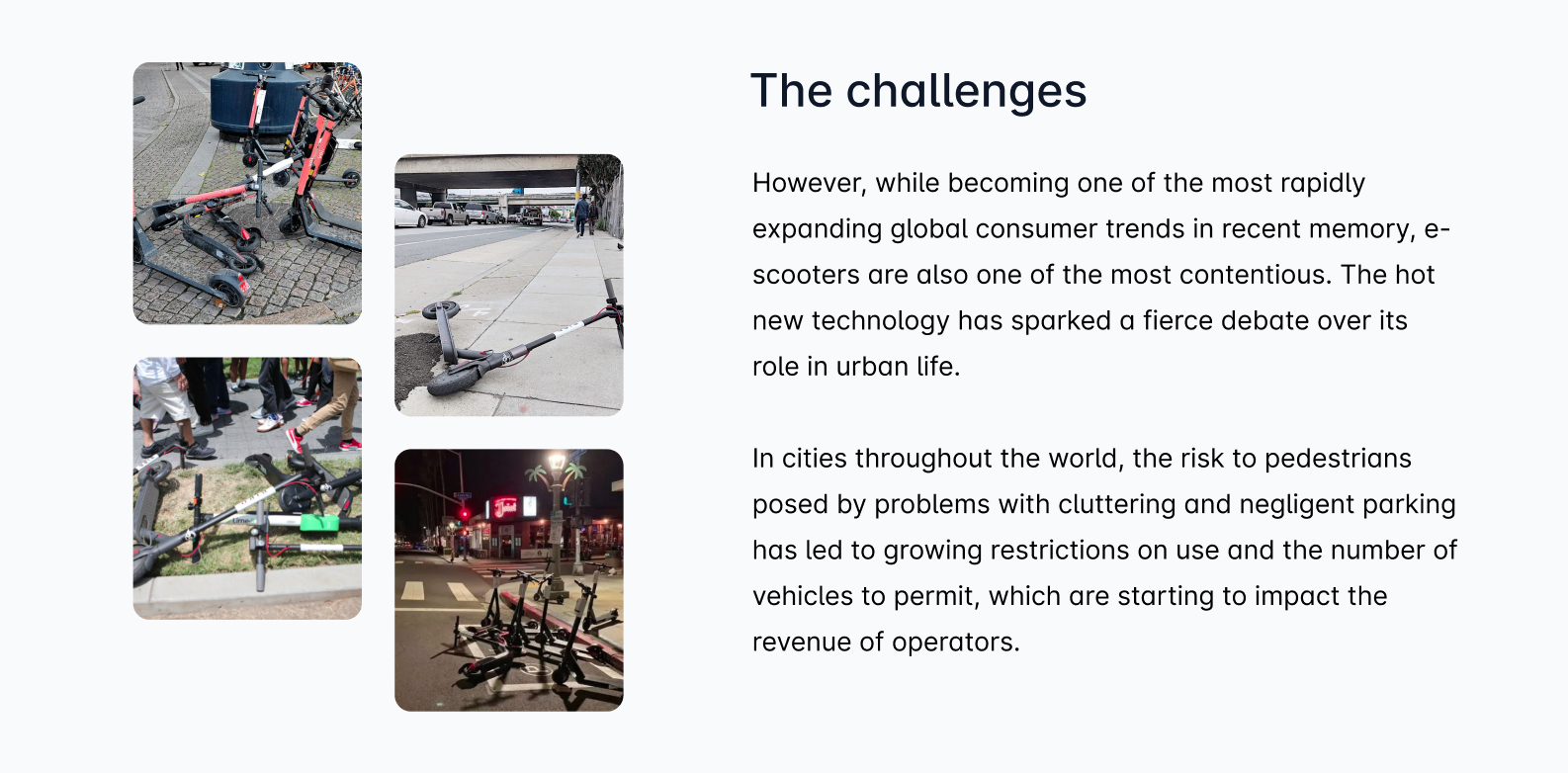 The challenges

However, while becoming one of the most rapidly expanding global consumer trends in recent memory, e-scooters are also one of the most contentious. The hot new technology has sparked a fierce debate over its role in urban life.

In cities throughout the world, the risk to pedestrians posed by problems with cluttering and negligent parking has led to growing restrictions on use and the number of vehicles to permit, which are starting to impact the revenue of operators.